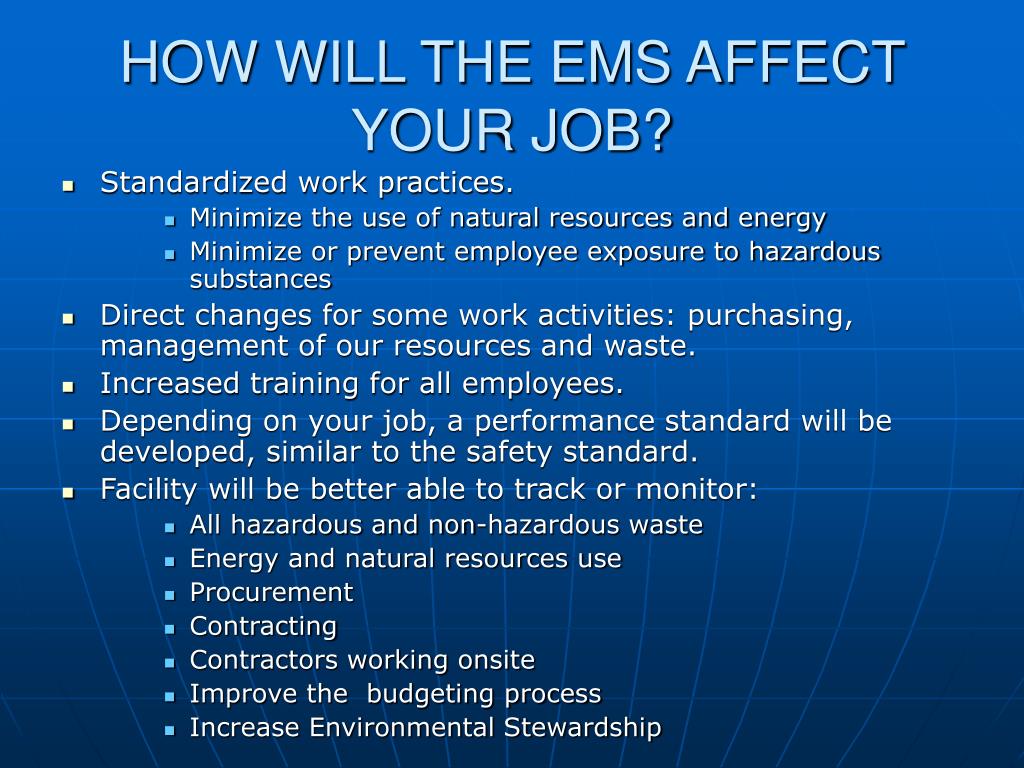 HOW WILL THE EMS AFFECT YOUR JOB?

- Standardized work practices.
  - Minimize the use of natural resources and energy
  - Minimize or prevent employee exposure to hazardous substances
- Direct changes for some work activities: purchasing, management of our resources and waste.
- Increased training for all employees.
- Depending on your job, a performance standard will be developed, similar to the safety standard.
- Facility will be better able to track or monitor:
  - All hazardous and non-hazardous waste
  - Energy and natural resources use
  - Procurement
  - Contracting
  - Contractors working onsite
  - Improve the budgeting process
  - Increase Environmental Stewardship